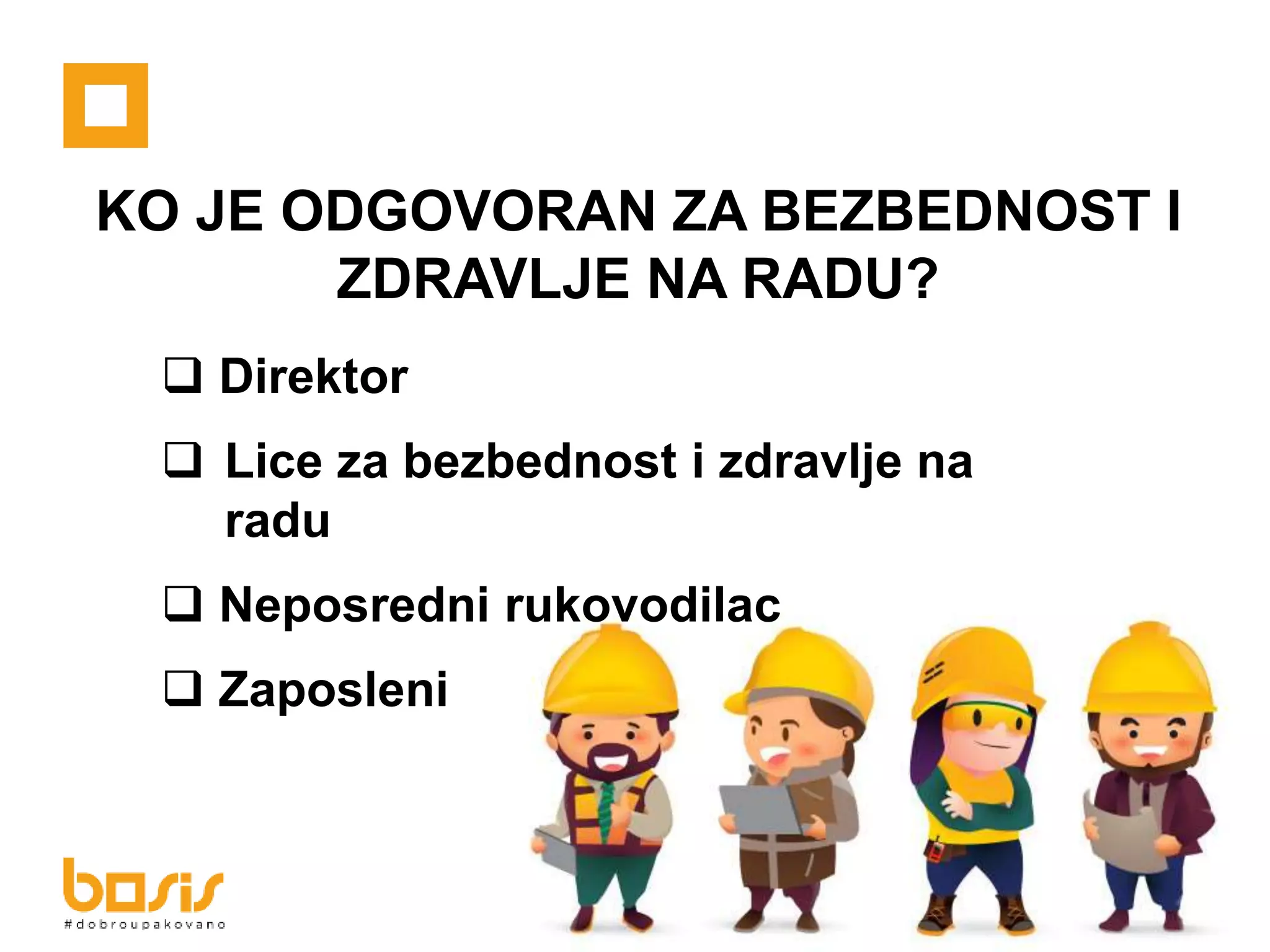 KO JE ODGOVORAN ZA BEZBEDNOST I ZDRAVLJE NA RADU?

❑ Direktor

❑ Lice za bezbednost i zdravlje na radu

❑ Neposredni rukovodilac

❑ Zaposleni

basis
#dobroupakovano